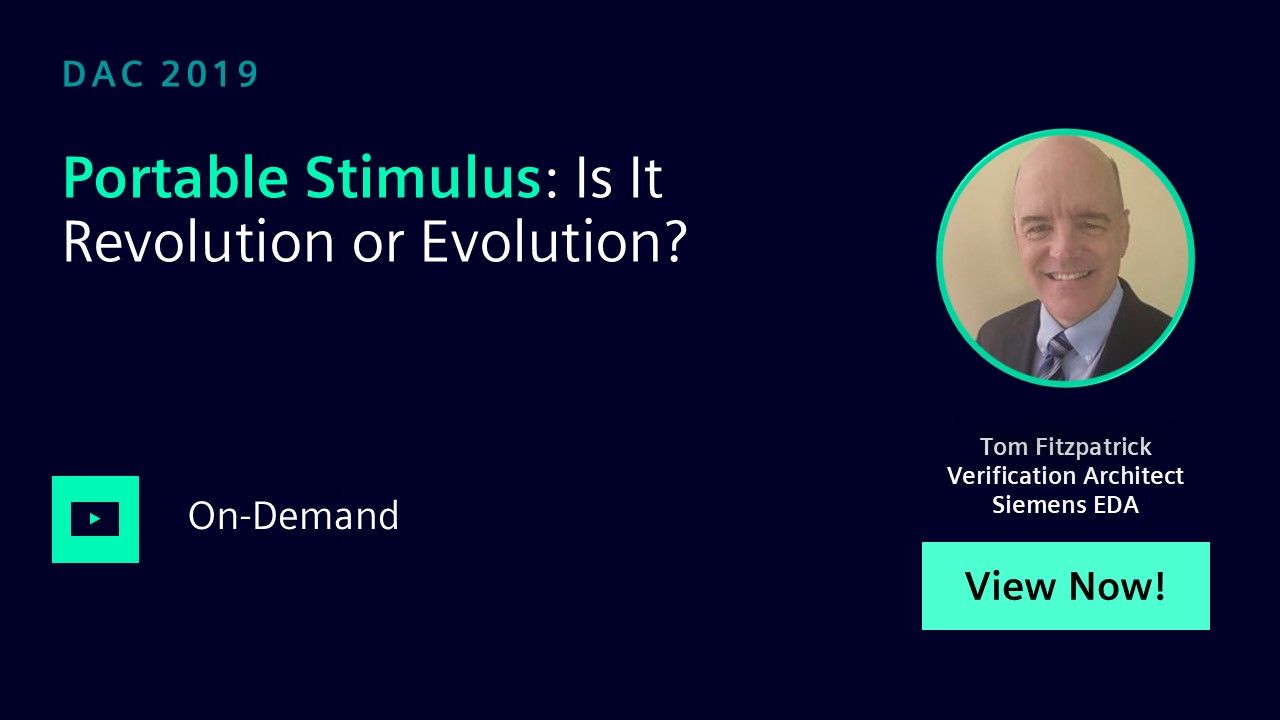 DAC 2019

Portable Stimulus: Is It Revolution or Evolution?

On-Demand

Tom Fitzpatrick
Verification Architect
Siemens EDA

View Now!